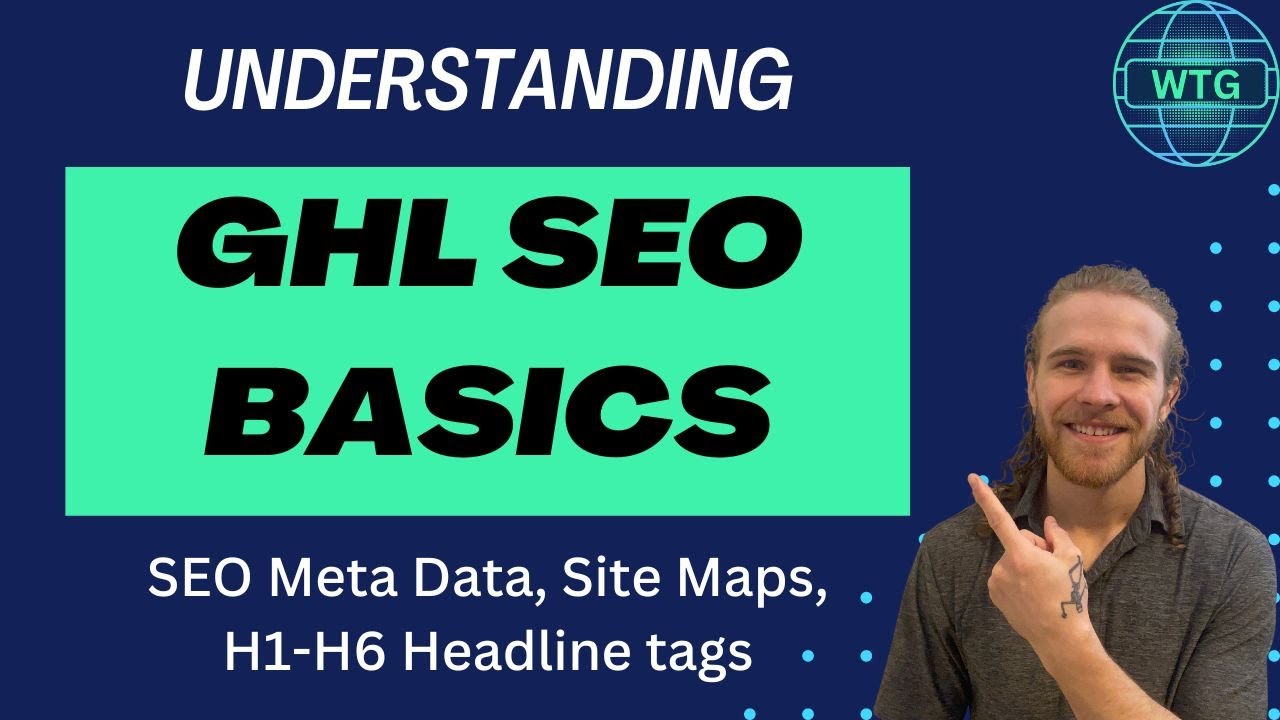 UNDERSTANDING

WTG

GHL SEO BASICS

SEO Meta Data, Site Maps, H1-H6 Headline tags